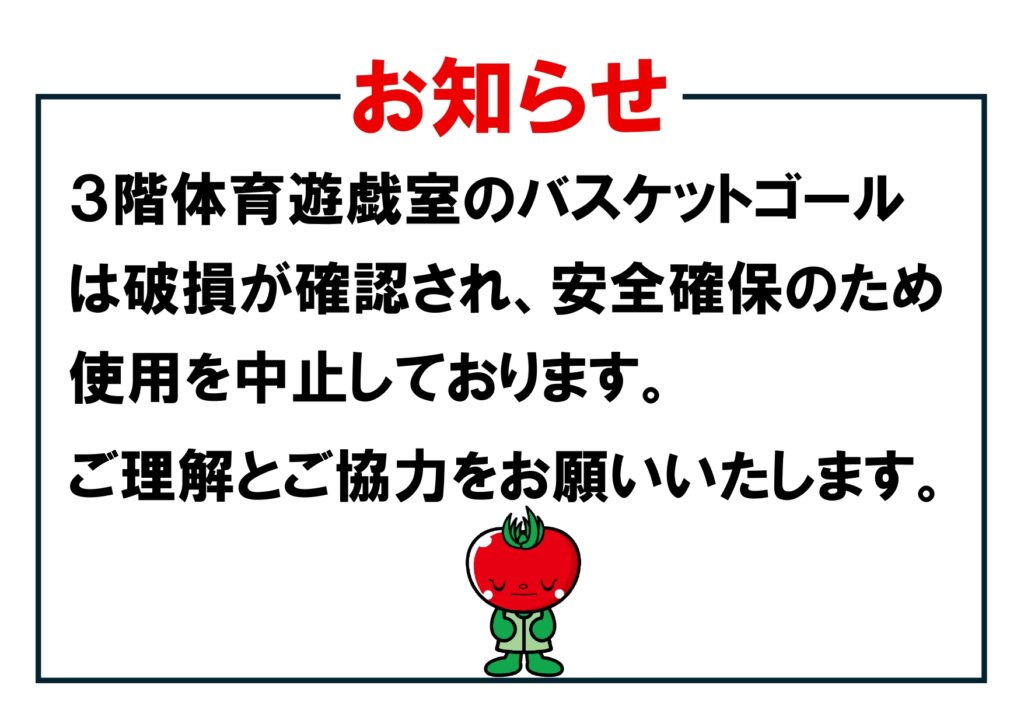 お知らせ

３階体育遊戯室のバスケットゴールは破損が確認され、安全確保のため使用を中止しております。

ご理解とご協力をお願いいたします。